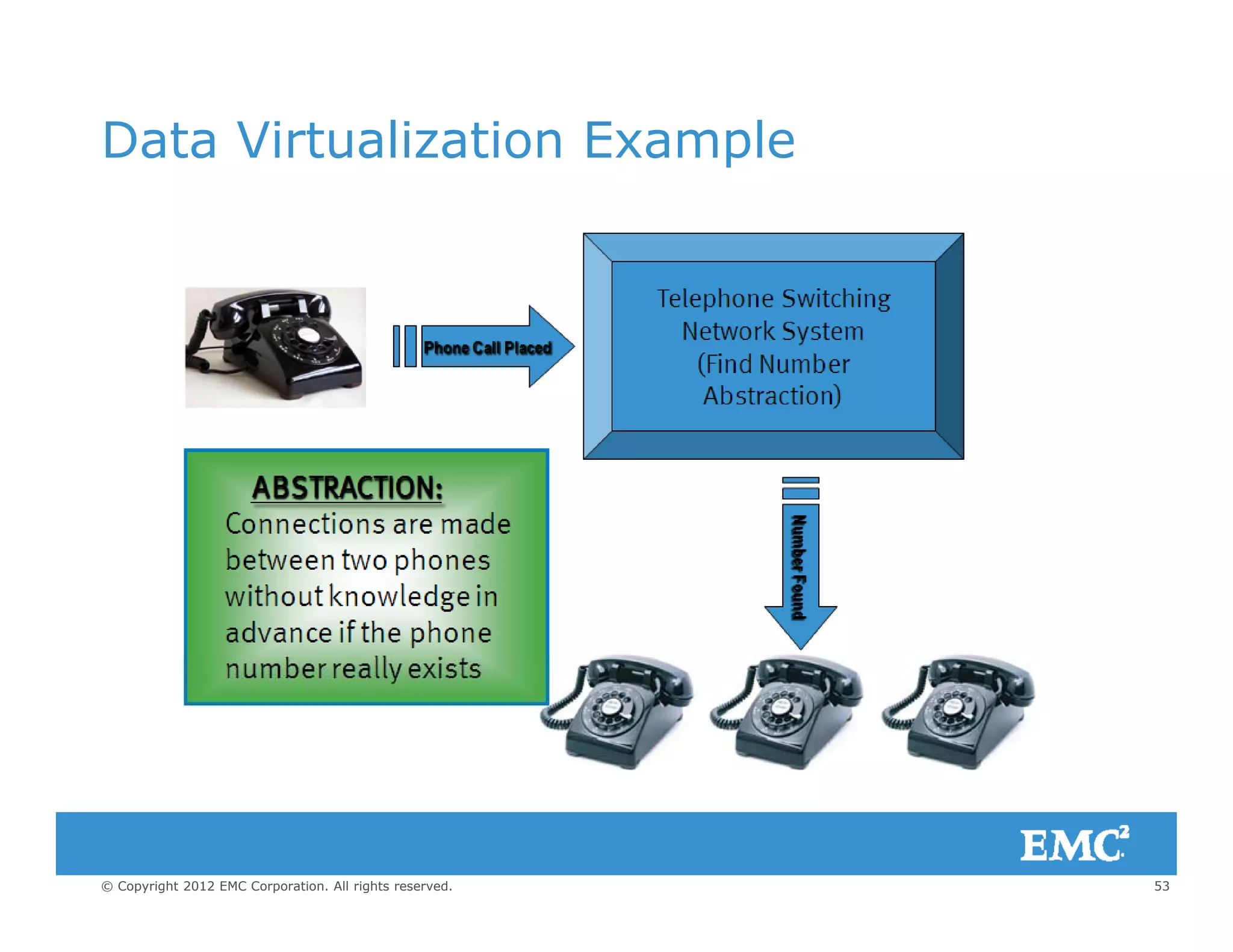 Data Virtualization Example

Phone Call Placed

Telephone Switching Network System (Find Number Abstraction)

ABSTRACTION:
Connections are made between two phones without knowledge in advance if the phone number really exists

Number Found

EMC$^2$

© Copyright 2012 EMC Corporation. All rights reserved.

53